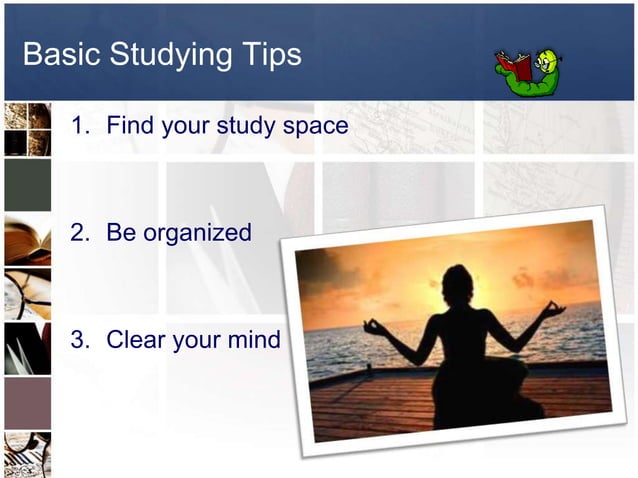 Basic Studying Tips

1. Find your study space

2. Be organized

3. Clear your mind